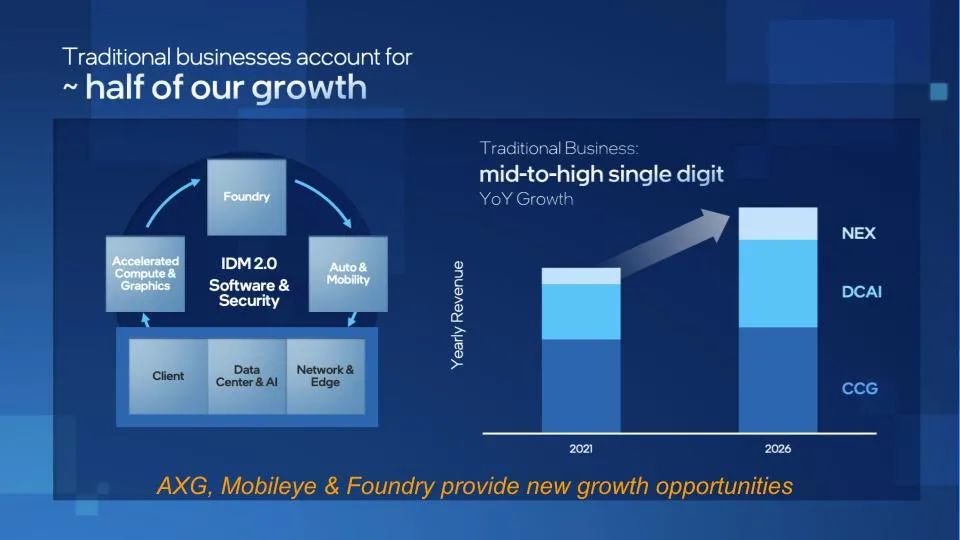 Traditional businesses account for
~ half of our growth

Foundry

Accelerated Compute & Graphics

IDM 2.0
Software & Security

Auto & Mobility

Client

Data Center & AI

Network & Edge

Traditional Business:
mid-to-high single digit
YoY Growth

Yearly Revenue

NEX

DCAI

CCG

2021

2026

AXG, Mobileye & Foundry provide new growth opportunities